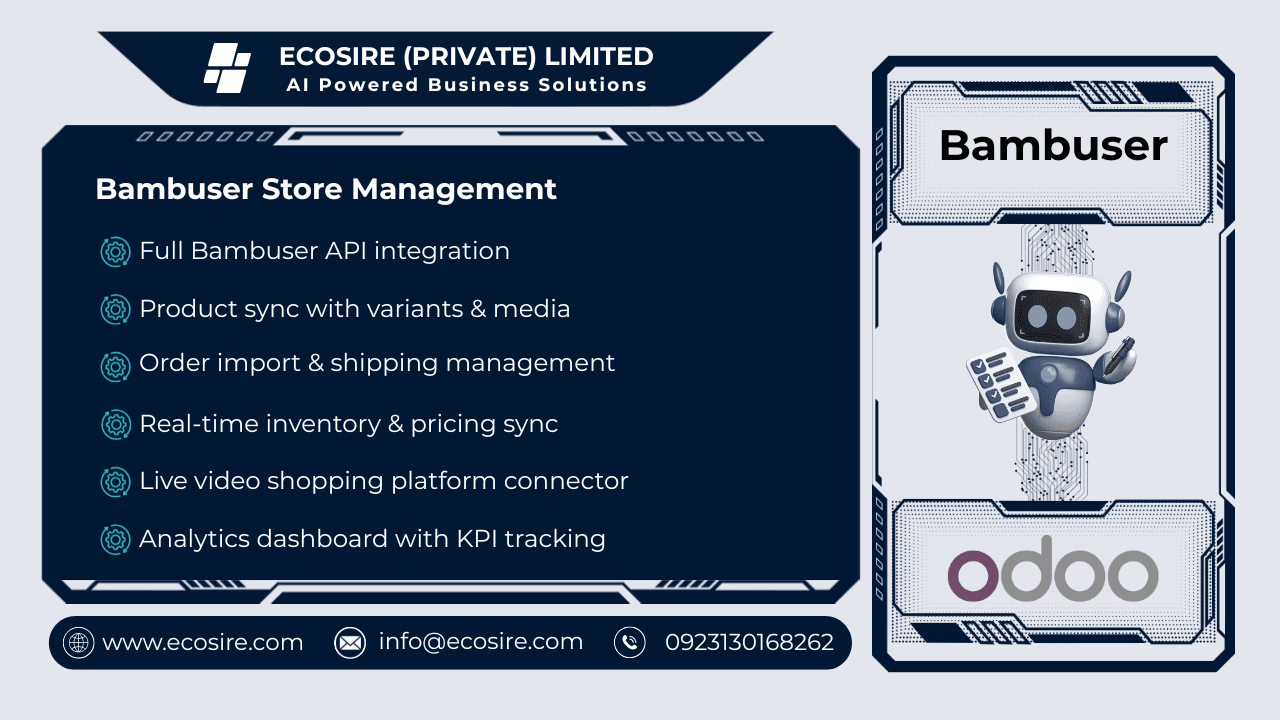 ECOSIRE (PRIVATE) LIMITED
AI Powered Business Solutions

Bambuser Store Management

Full Bambuser API integration

Product sync with variants & media

Order import & shipping management

Real-time inventory & pricing sync

Live video shopping platform connector

Analytics dashboard with KPI tracking

www.ecosire.com info@ecosire.com 0923130168262

Bambuser

odoo